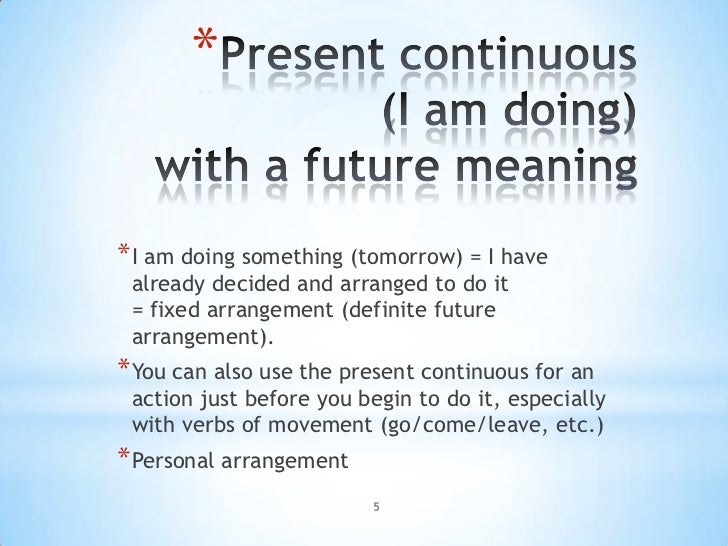 *Present continuous (I am doing) with a future meaning

*I am doing something (tomorrow) = I have already decided and arranged to do it = fixed arrangement (definite future arrangement).

*You can also use the present continuous for an action just before you begin to do it, especially with verbs of movement (go/come/leave, etc.)

*Personal arrangement

5